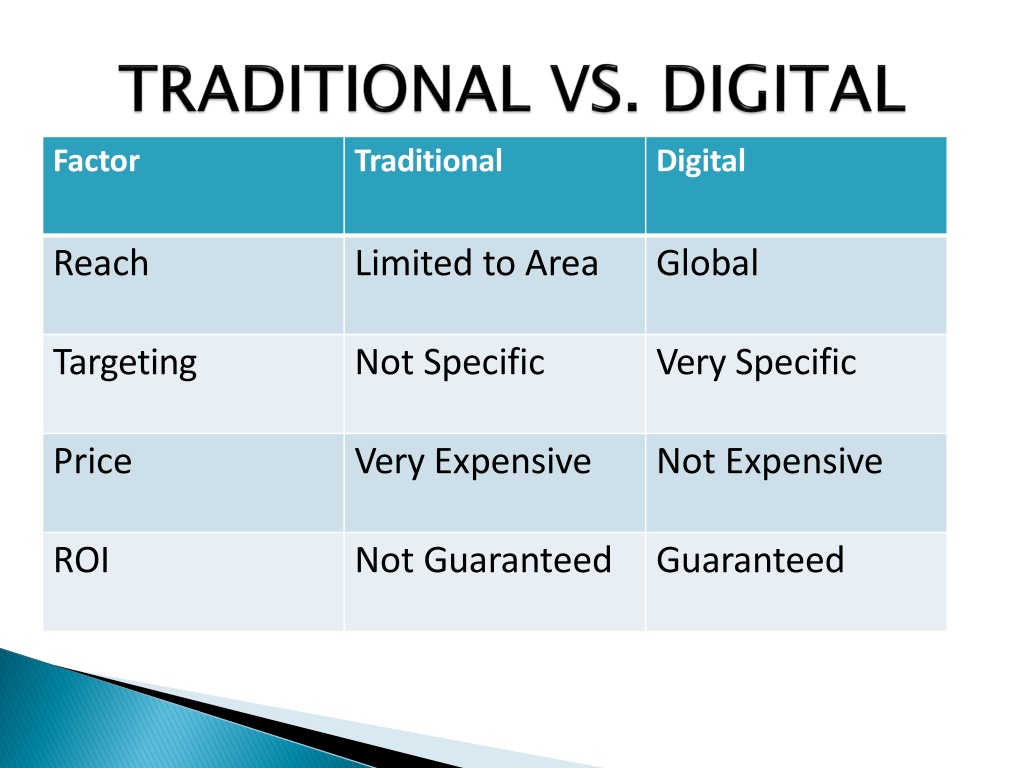 TRADITIONAL VS. DIGITAL

| Factor | Traditional | Digital |
|---|---|---|
| Reach | Limited to Area | Global |
| Targeting | Not Specific | Very Specific |
| Price | Very Expensive | Not Expensive |
| ROI | Not Guaranteed | Guaranteed |